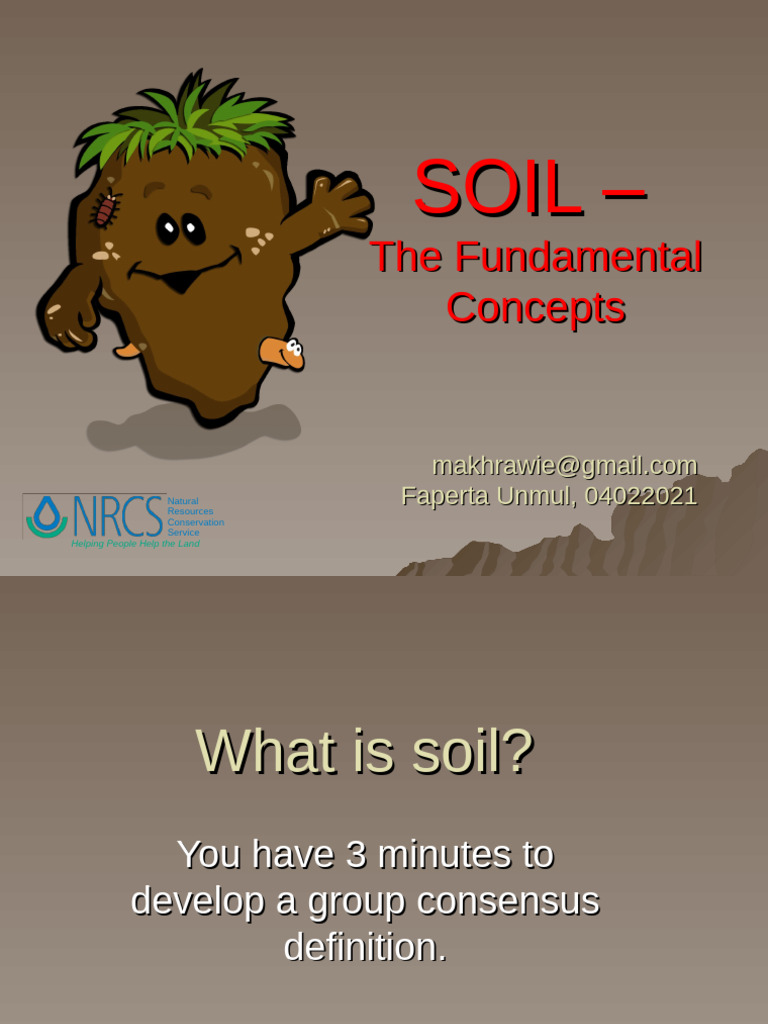 SOIL –
The Fundamental Concepts

makhrawie@gmail.com
Faperta Unmul, 04022021

NRCS Natural Resources Conservation Service
Helping People Help the Land

What is soil?

You have 3 minutes to develop a group consensus definition.